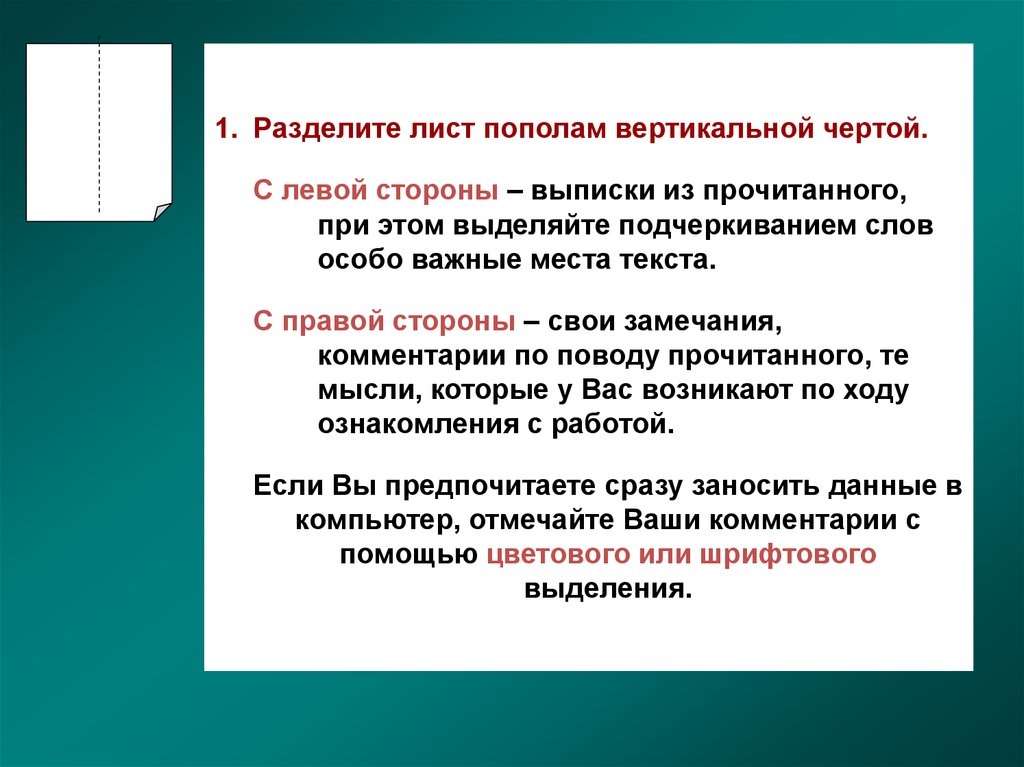 1. Разделите лист пополам вертикальной чертой.

С левой стороны – выписки из прочитанного, при этом выделяйте подчеркиванием слов особо важные места текста.

С правой стороны – свои замечания, комментарии по поводу прочитанного, те мысли, которые у Вас возникают по ходу ознакомления с работой.

Если Вы предпочитаете сразу заносить данные в компьютер, отмечайте Ваши комментарии с помощью цветового или шрифтового выделения.